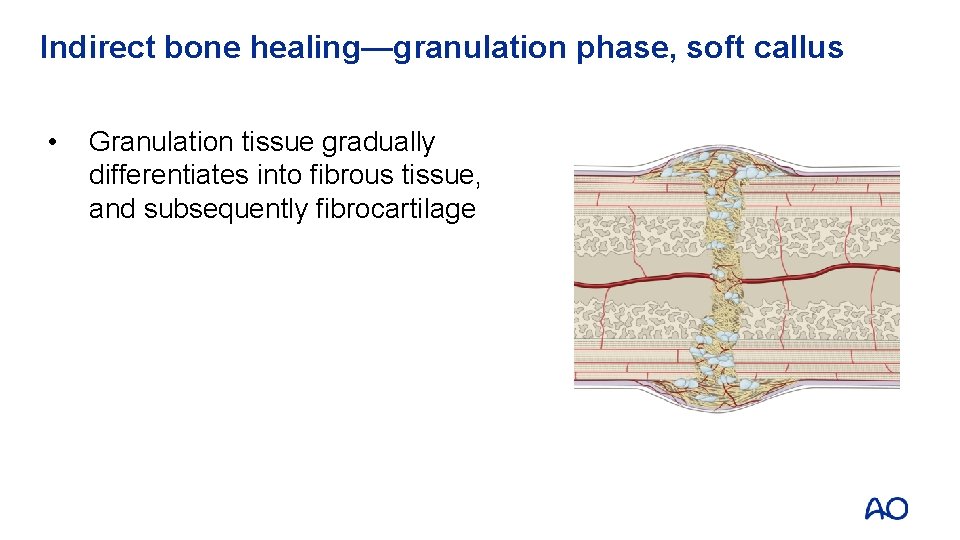 Indirect bone healing—granulation phase, soft callus

• Granulation tissue gradually differentiates into fibrous tissue, and subsequently fibrocartilage

AO